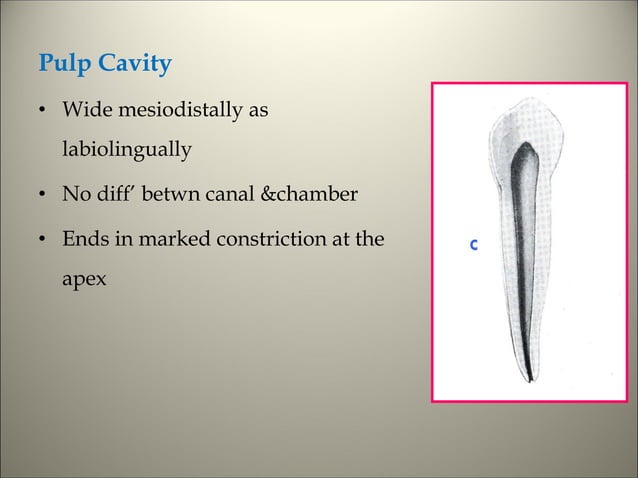 Pulp Cavity

• Wide mesiodistally as labiolingually

• No diff' betwn canal &chamber

• Ends in marked constriction at the apex

C